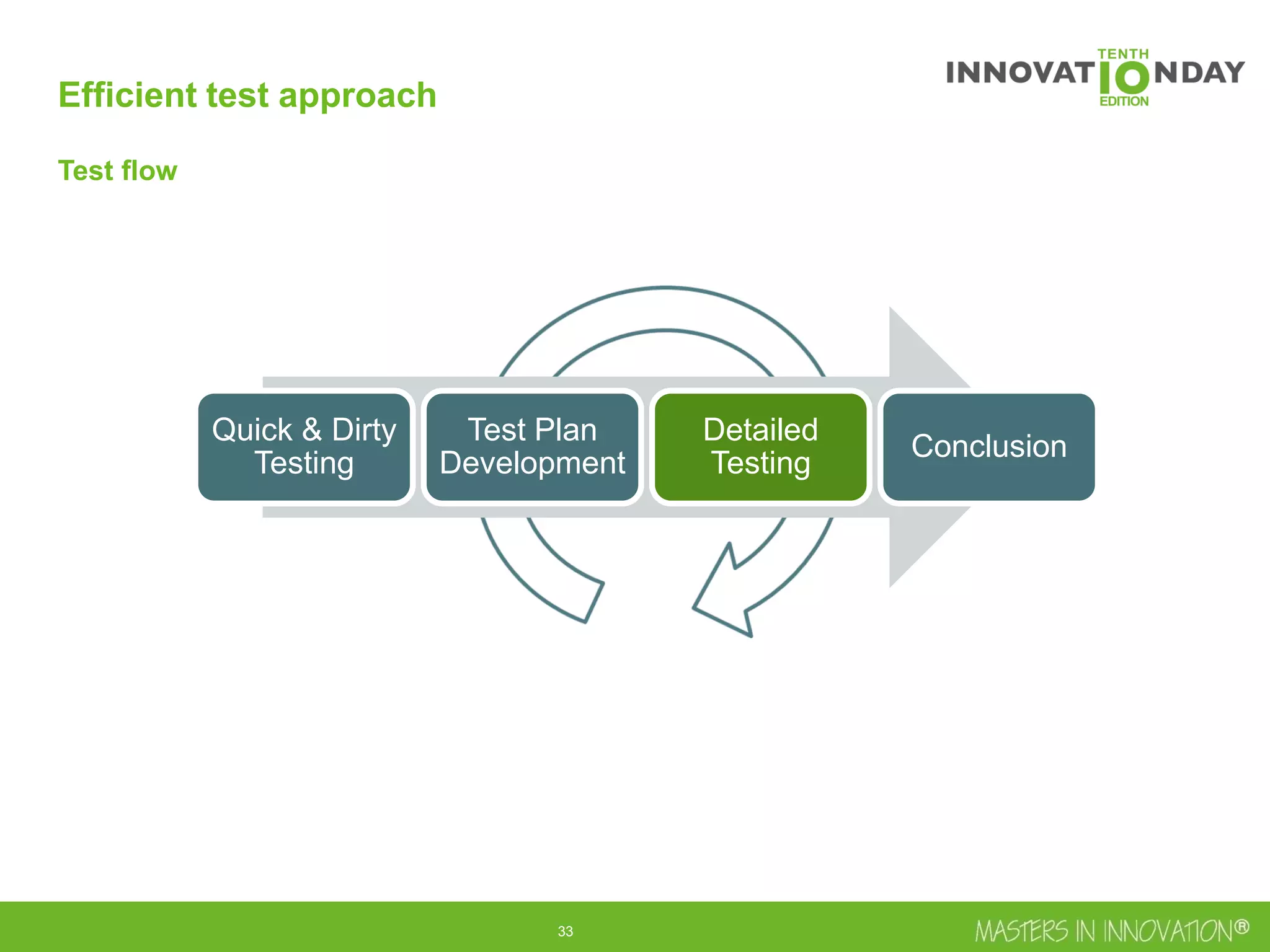 Efficient test approach

TENTH
INNOVATIONDAY
EDITION

Test flow

Quick & Dirty Testing

Test Plan Development

Detailed Testing

Conclusion

33

MASTERS IN INNOVATION®